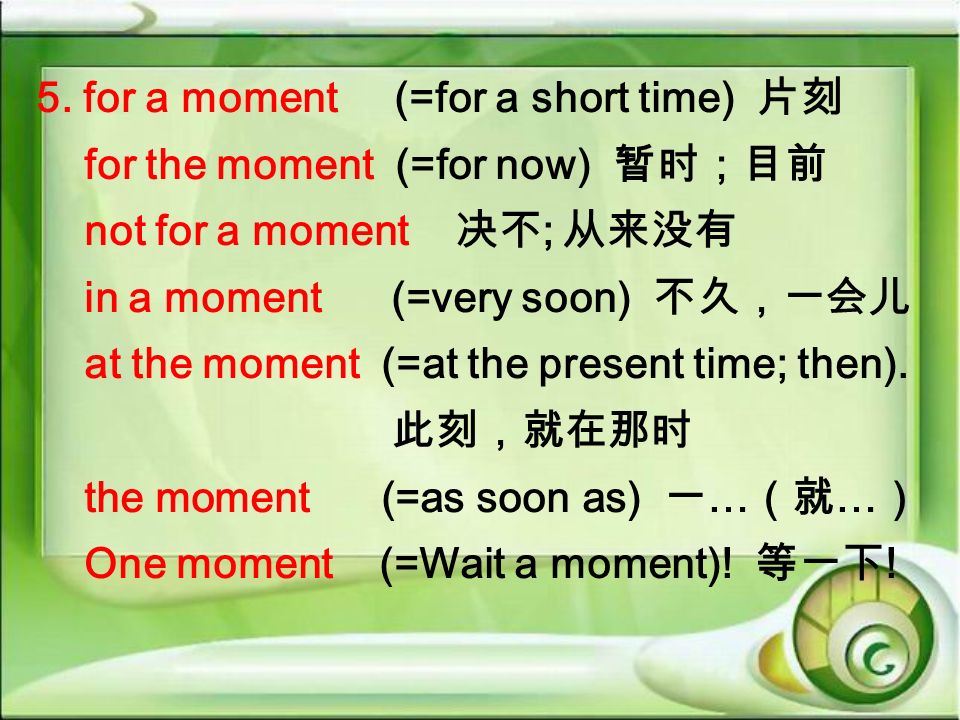 5. for a moment (=for a short time) 片刻
for the moment (=for now) 暂时；目前
not for a moment 决不; 从来没有
in a moment (=very soon) 不久，一会儿
at the moment (=at the present time; then). 此刻，就在那时
the moment (=as soon as) 一…（就…）
One moment (=Wait a moment)! 等一下!